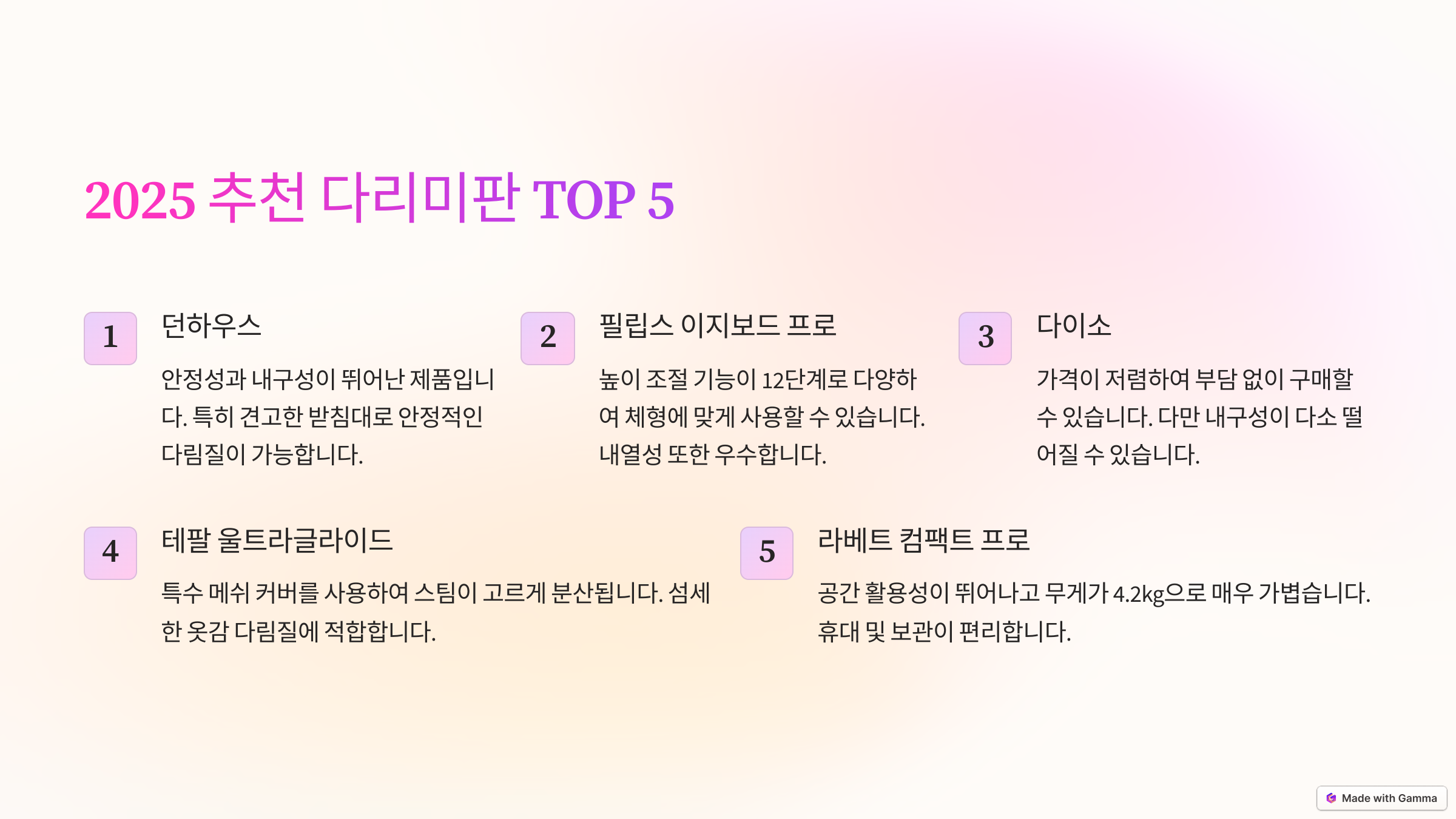 2025 추천 다리미판 TOP 5

1

던하우스

안정성과 내구성이 뛰어난 제품입니다. 특히 견고한 받침대로 안정적인 다림질이 가능합니다.

2

필립스 이지보드 프로

높이 조절 기능이 12단계로 다양하여 체형에 맞게 사용할 수 있습니다. 내열성 또한 우수합니다.

3

다이소

가격이 저렴하여 부담 없이 구매할 수 있습니다. 다만 내구성이 다소 떨어질 수 있습니다.

4

테팔 울트라글라이드

특수 메쉬 커버를 사용하여 스팀이 고르게 분산됩니다. 섬세한 옷감 다림질에 적합합니다.

5

라베트 컴팩트 프로

공간 활용성이 뛰어나고 무게가 4.2kg으로 매우 가볍습니다. 휴대 및 보관이 편리합니다.

Made with Gamma